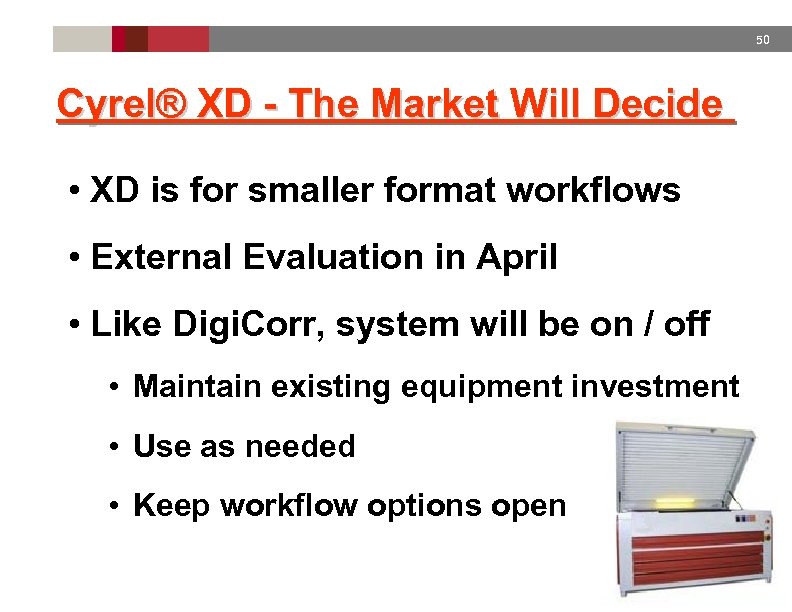 50

Cyrel® XD - The Market Will Decide

• XD is for smaller format workflows

• External Evaluation in April

• Like DigiCorr, system will be on / off

• Maintain existing equipment investment

• Use as needed

• Keep workflow options open